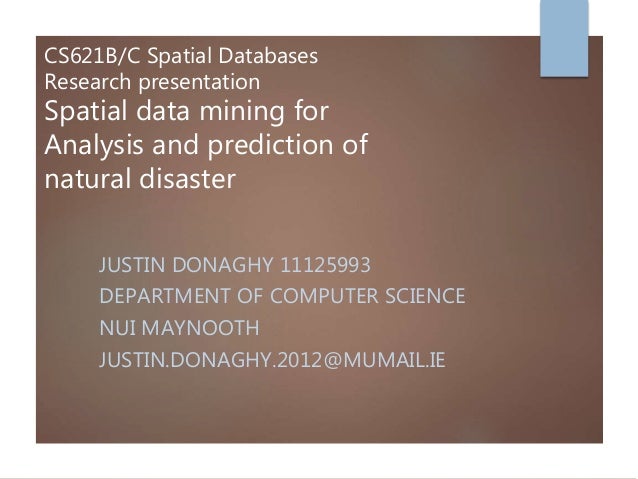 CS621B/C Spatial Databases
Research presentation
Spatial data mining for Analysis and prediction of natural disaster

JUSTIN DONAGHY 11125993
DEPARTMENT OF COMPUTER SCIENCE
NUI MAYNOOTH
JUSTIN.DONAGHY.2012@MUMAIL.IE